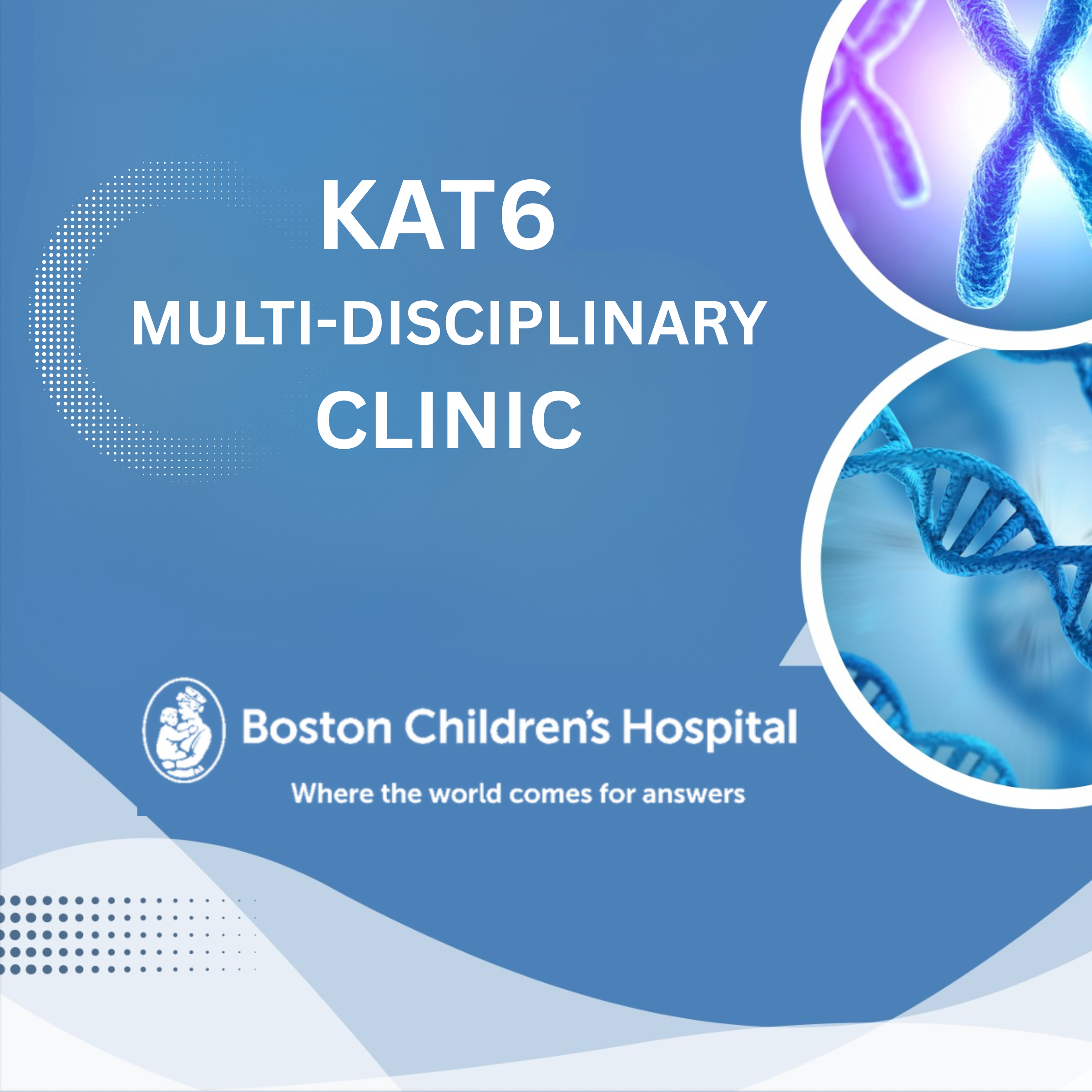 KAT6
MULTI-DISCIPLINARY
CLINIC

Boston Children's Hospital

Where the world comes for answers